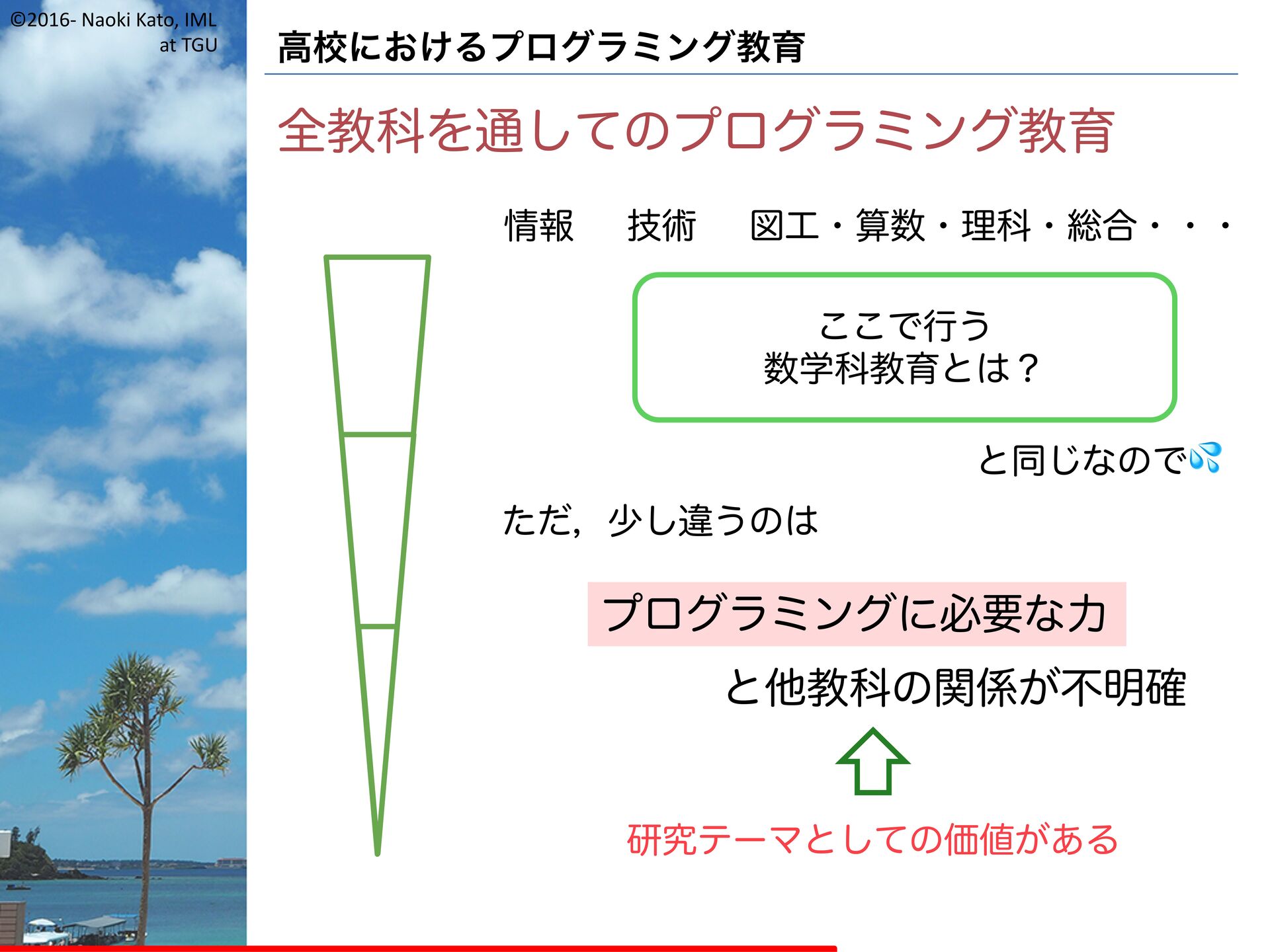 ©2016- Naoki Kato, IML at TGU

高校におけるプログラミング教育

全教科を通してのプログラミング教育

情報　技術　図工・算数・理科・総合・・・

ここで行う
数学科教育とは？

と同じなので💦

ただ，少し違うのは

プログラミングに必要な力

と他教科の関係が不明確

研究テーマとしての価値がある